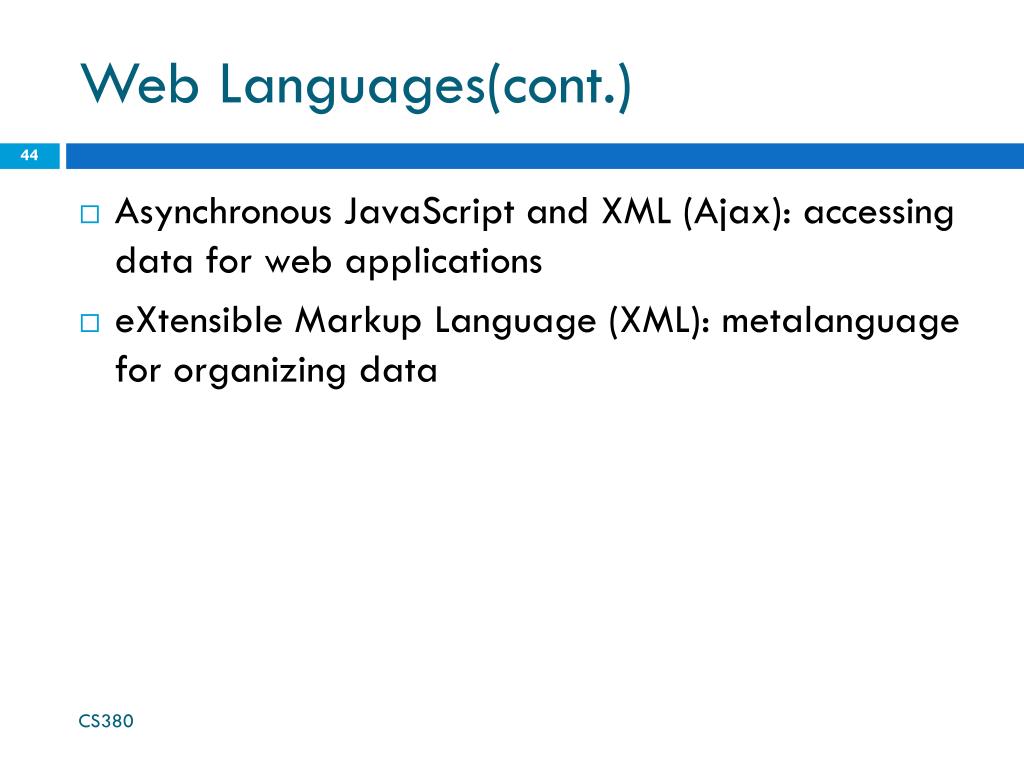 Web Languages(cont.)

44

□ Asynchronous JavaScript and XML (Ajax): accessing data for web applications

□ eXtensible Markup Language (XML): metalanguage for organizing data

CS380